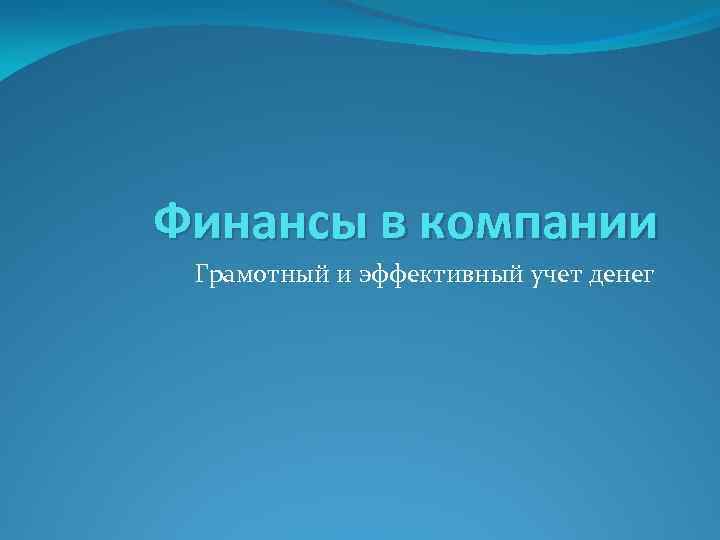 Финансы в компании

Грамотный и эффективный учет денег